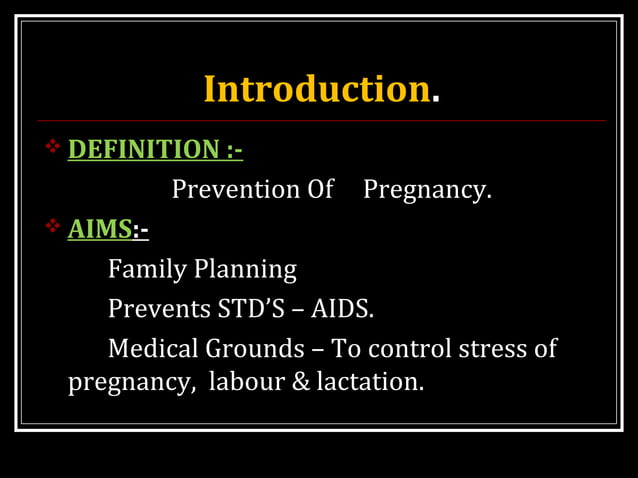 Introduction.

❖ DEFINITION :-

Prevention Of Pregnancy.

❖ AIMS:-

Family Planning

Prevents STD'S – AIDS.

Medical Grounds – To control stress of pregnancy, labour & lactation.